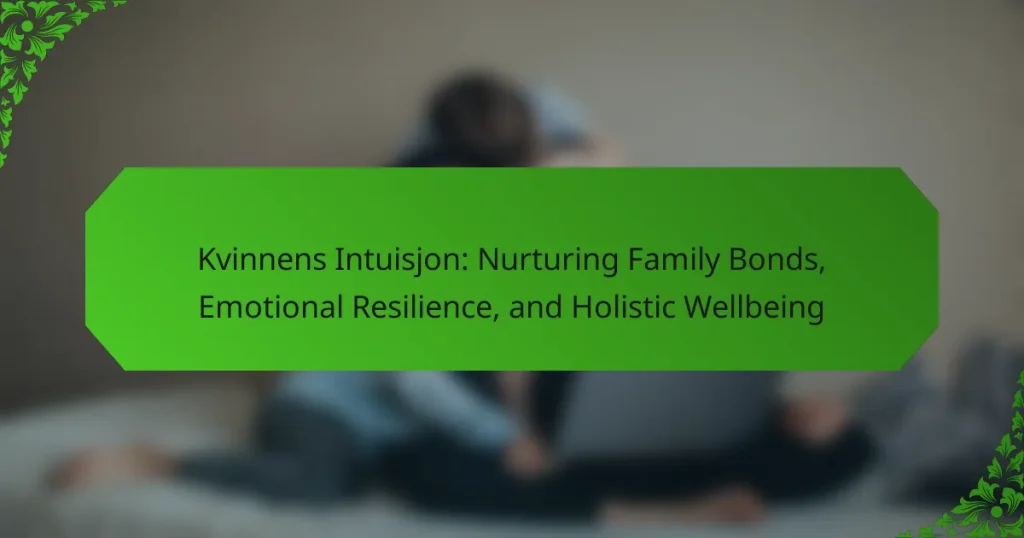 Kvinnens Intuisjon: Nurturing Family Bonds, Emotional Resilience, and Holistic Wellbeing